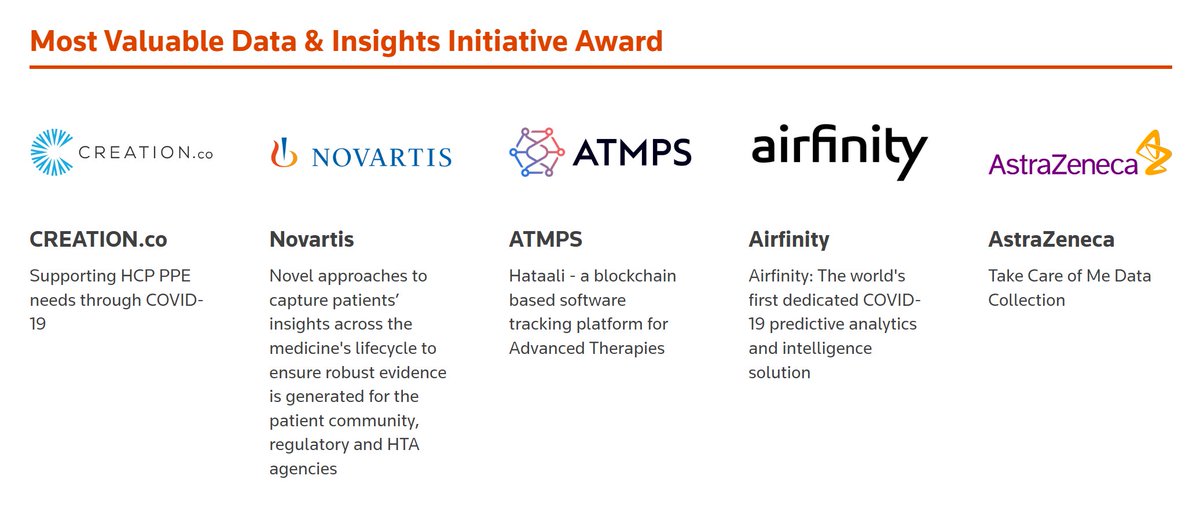 Most Valuable Data & Insights Initiative Award

CREATION.co

CREATION.co

Supporting HCP PPE needs through COVID-19

NOVARTIS

Novartis

Novel approaches to capture patients' insights across the medicine's lifecycle to ensure robust evidence is generated for the patient community, regulatory and HTA agencies

ATMPS

ATMPS

Hataali - a blockchain based software tracking platform for Advanced Therapies

airfinity

Airfinity

Airfinity: The world's first dedicated COVID-19 predictive analytics and intelligence solution

AstraZeneca

AstraZeneca

Take Care of Me Data Collection